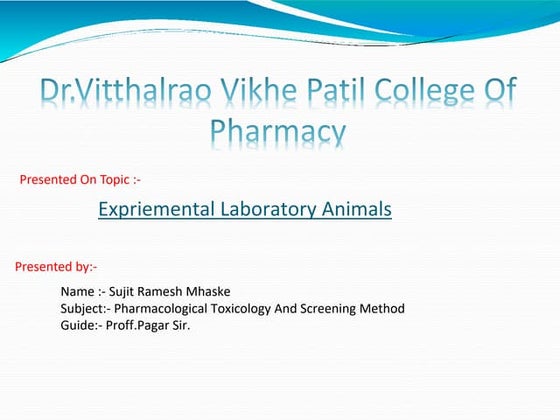 Dr.Vitthalrao Vikhe Patil College Of Pharmacy

Presented On Topic :-

Expriemental Laboratory Animals

Presented by:-

Name :- Sujit Ramesh Mhaske
Subject:- Pharmacological Toxicology And Screening Method
Guide:- Proff.Pagar Sir.